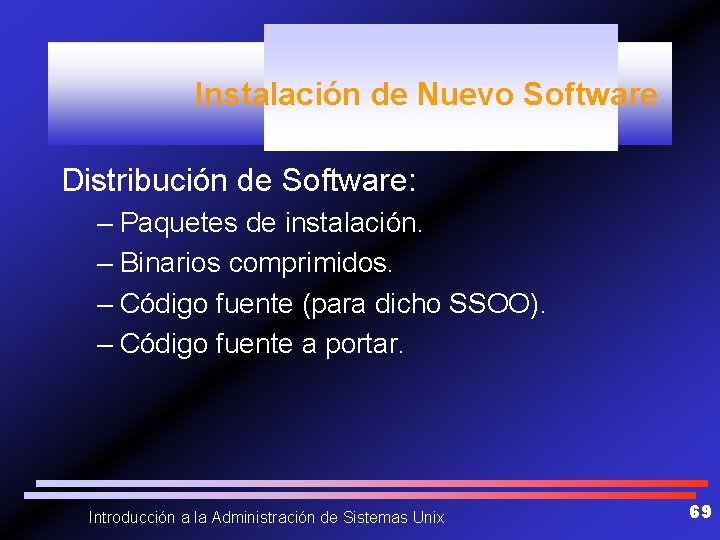 Instalación de Nuevo Software

Distribución de Software:

– Paquetes de instalación.

– Binarios comprimidos.

– Código fuente (para dicho SSOO).

– Código fuente a portar.

Introducción a la Administración de Sistemas Unix

69